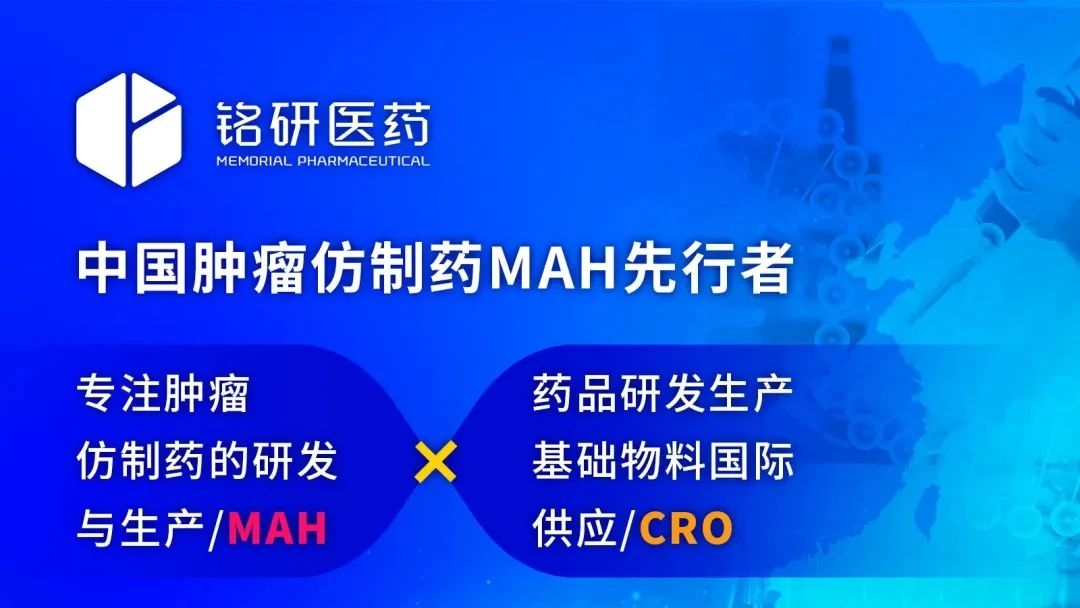 铭研医药
MEMORIAL PHARMACEUTICAL

中国肿瘤仿制药MAH先行者

专注肿瘤
仿制药的研发
与生产/MAH

×

药品研发生产
基础物料国际
供应/CRO